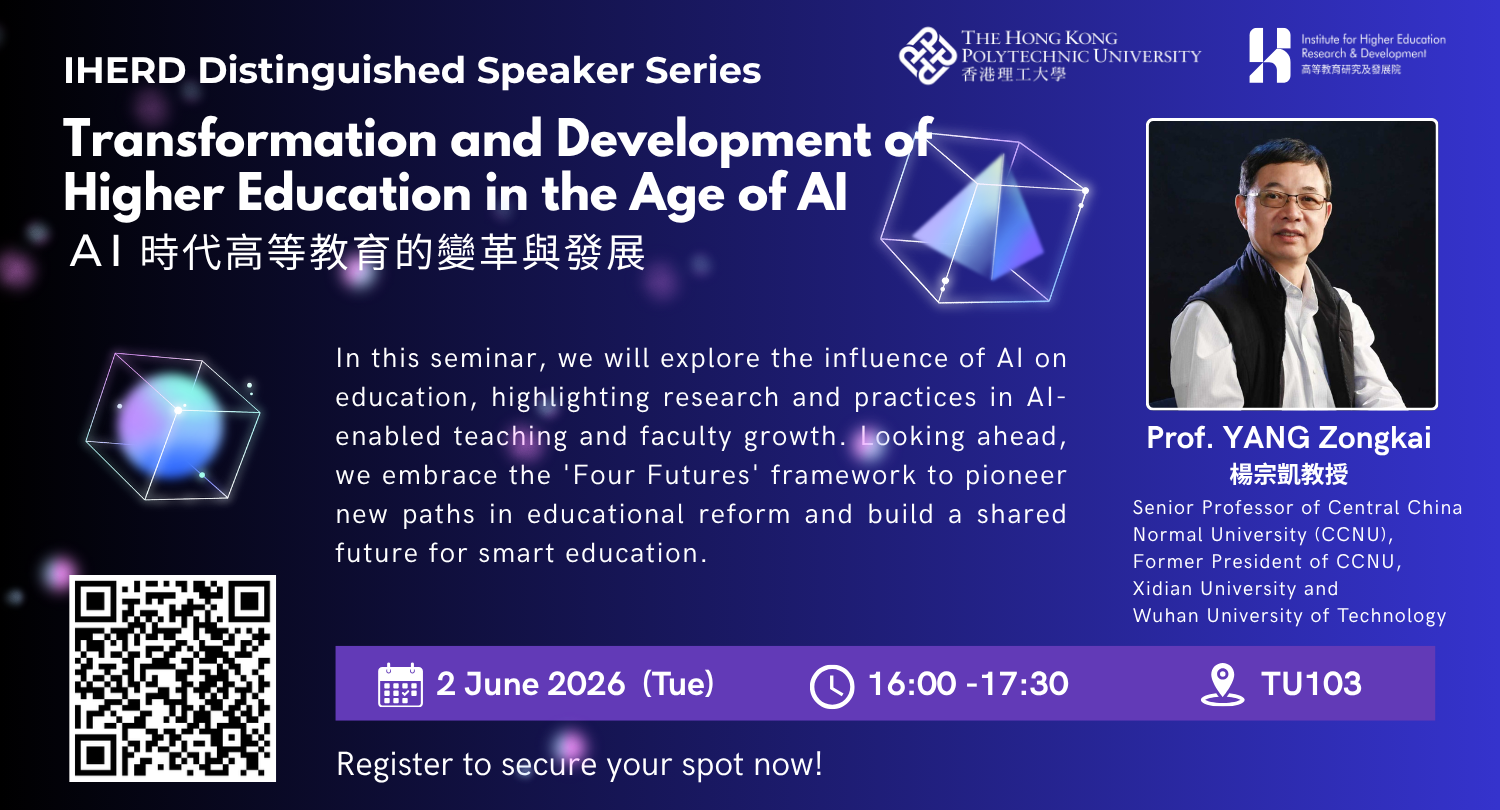 IHERD Distinguished Speaker Series

THE HONG KONG POLYTECHNIC UNIVERSITY
香港理工大學

Institute for Higher Education Research & Development
高等教育研究及發展院

Transformation and Development of Higher Education in the Age of AI
AI 時代高等教育的變革與發展

In this seminar, we will explore the influence of AI on education, highlighting research and practices in AI-enabled teaching and faculty growth. Looking ahead, we embrace the 'Four Futures' framework to pioneer new paths in educational reform and build a shared future for smart education.

Prof. YANG Zongkai
楊宗凱教授
Senior Professor of Central China Normal University (CCNU), Former President of CCNU, Xidian University and Wuhan University of Technology

2 June 2026 (Tue)
16:00 -17:30
TU103

Register to secure your spot now!